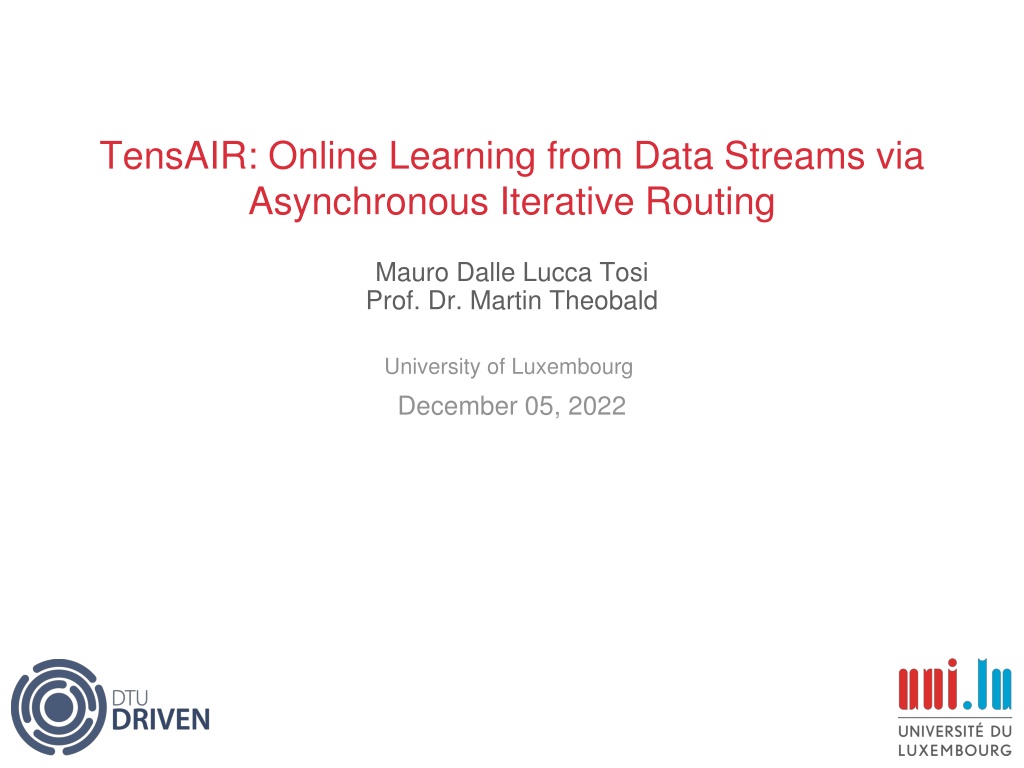 TensAIR: Online Learning from Data Streams via Asynchronous Iterative Routing

Mauro Dalle Lucca Tosi
Prof. Dr. Martin Theobald

University of Luxembourg

December 05, 2022

DTU
DRIVEN

uni.lu
UNIVERSITÉ DU LUXEMBOURG